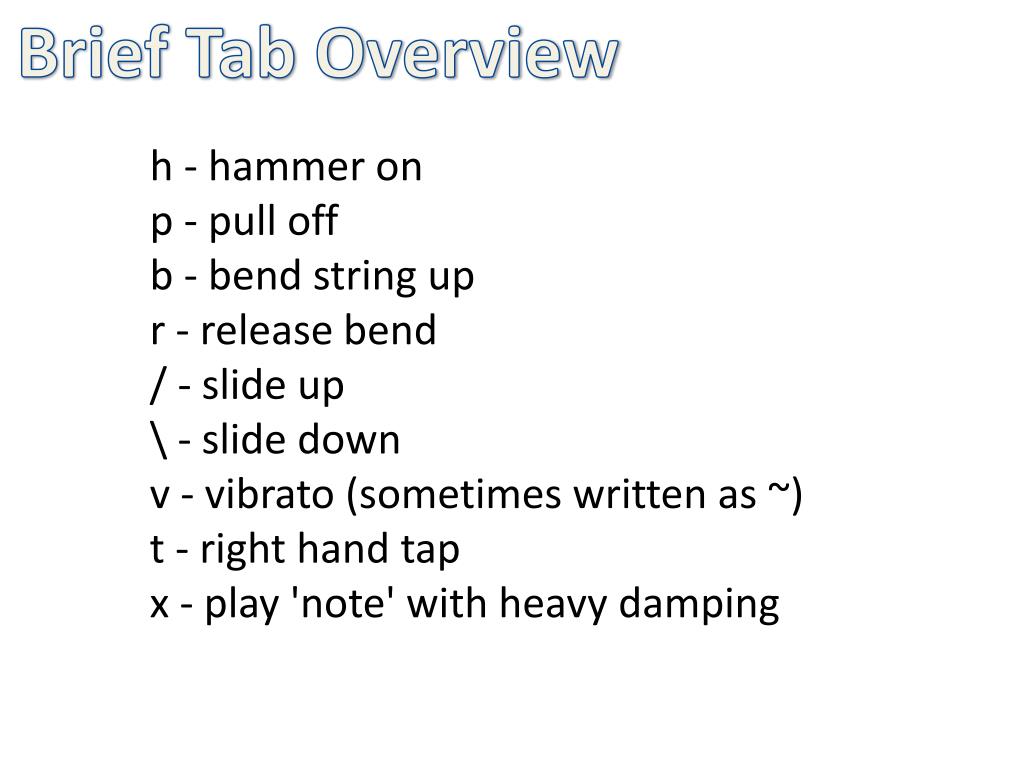 Brief Tab Overview

h - hammer on
p - pull off
b - bend string up
r - release bend
/ - slide up
\ - slide down
v - vibrato (sometimes written as ~)
t - right hand tap
x - play 'note' with heavy damping